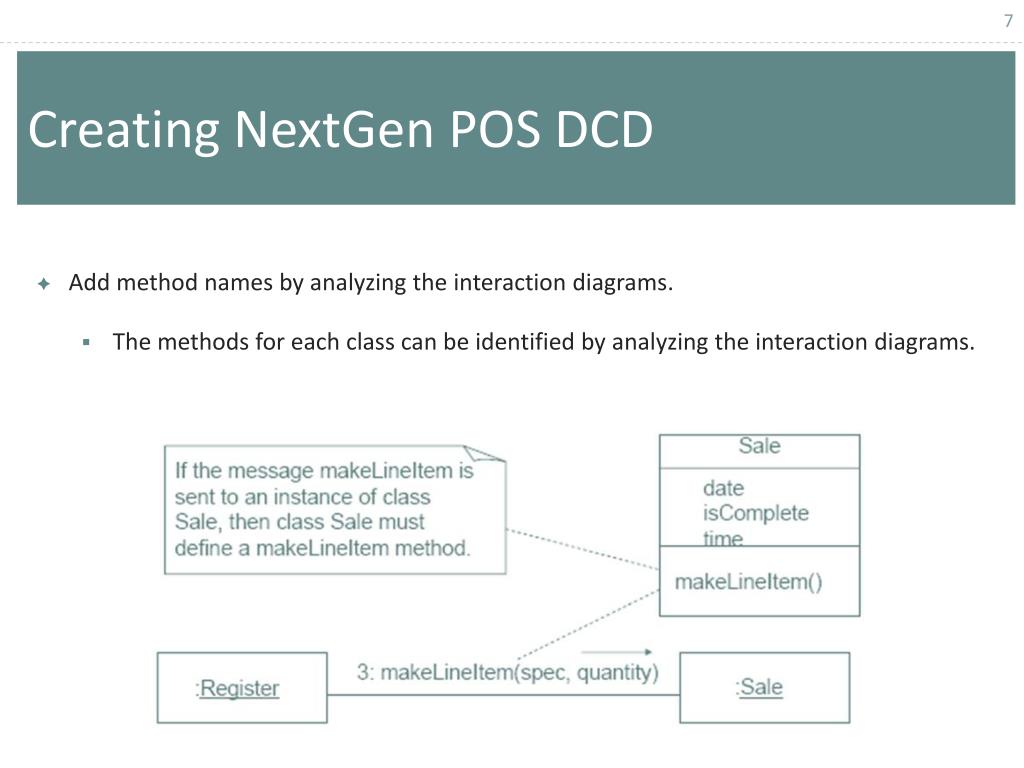 7

Creating NextGen POS DCD

Add method names by analyzing the interaction diagrams.

The methods for each class can be identified by analyzing the interaction diagrams.

If the message makeLineItem is sent to an instance of class Sale, then class Sale must define a makeLineItem method.

Sale

date
isComplete
time

makeLineItem()

:Register

3: makeLineItem(spec, quantity)

:Sale